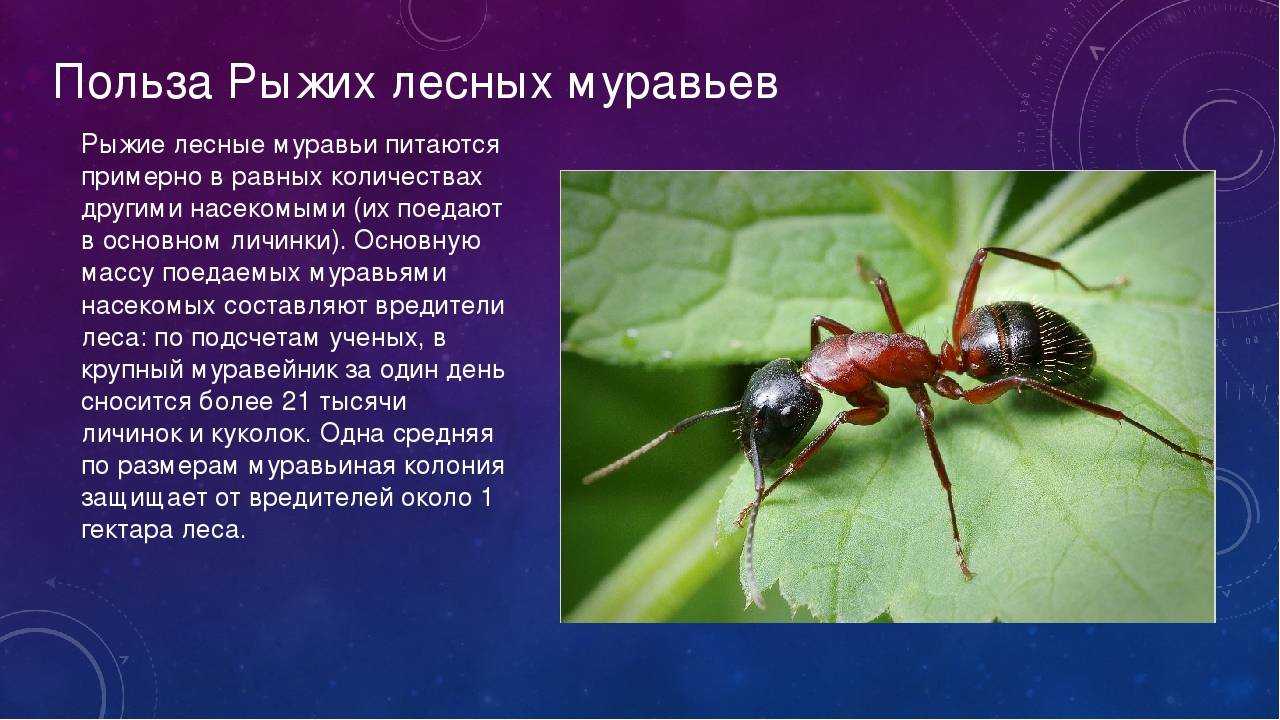 Польза Рыжих лесных муравьев

Рыжие лесные муравьи питаются примерно в равных количествах другими насекомыми (их поедают в основном личинки). Основную массу поедаемых муравьями насекомых составляют вредители леса: по подсчетам ученых, в крупный муравейник за один день сносится более 21 тысячи личинок и куколок. Одна средняя по размерам муравьиная колония защищает от вредителей около 1 гектара леса.